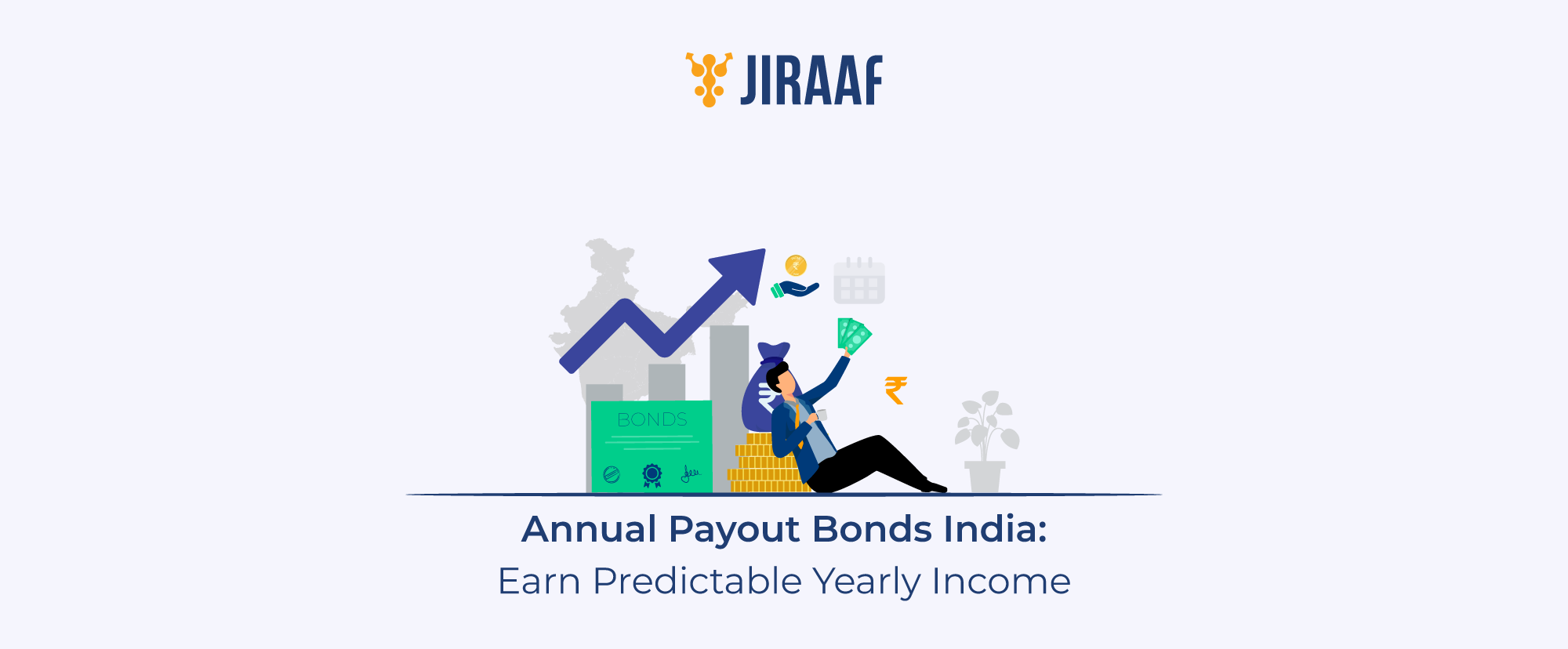 JIRAAF

BONDS

₹

Annual Payout Bonds India:
Earn Predictable Yearly Income